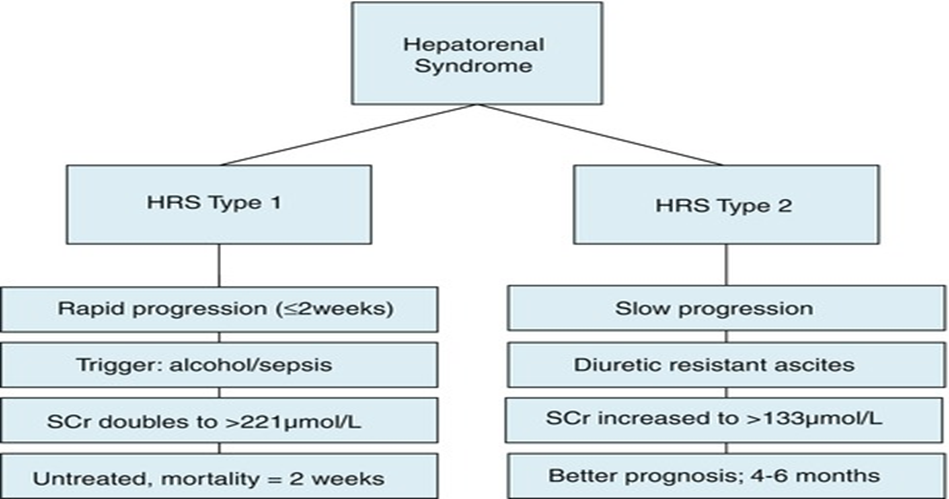 Hepatorenal Syndrome

HRS Type 1

Rapid progression (≤2weeks)

Trigger: alcohol/sepsis

SCr doubles to >221μmol/L

Untreated, mortality = 2 weeks

HRS Type 2

Slow progression

Diuretic resistant ascites

SCr increased to >133μmol/L

Better prognosis; 4-6 months